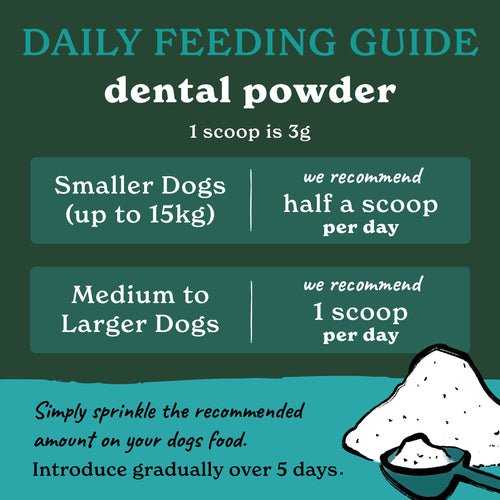 DAILY FEEDING GUIDE
dental powder
1 scoop is 3g

| Smaller Dogs (up to 15kg) | we recommend half a scoop per day |
|---|---|
| Medium to Larger Dogs | we recommend 1 scoop per day |

Simply sprinkle the recommended amount on your dogs food.
Introduce gradually over 5 days.